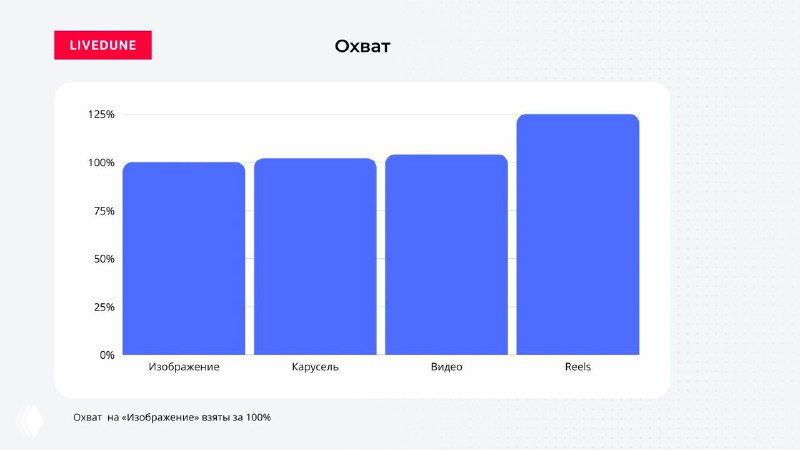 LIVEDUNE

Охват

125%
100%
75%
50%
25%
0%

Изображение
Карусель
Видео
Reels

Охват на «Изображение» взяты за 100%